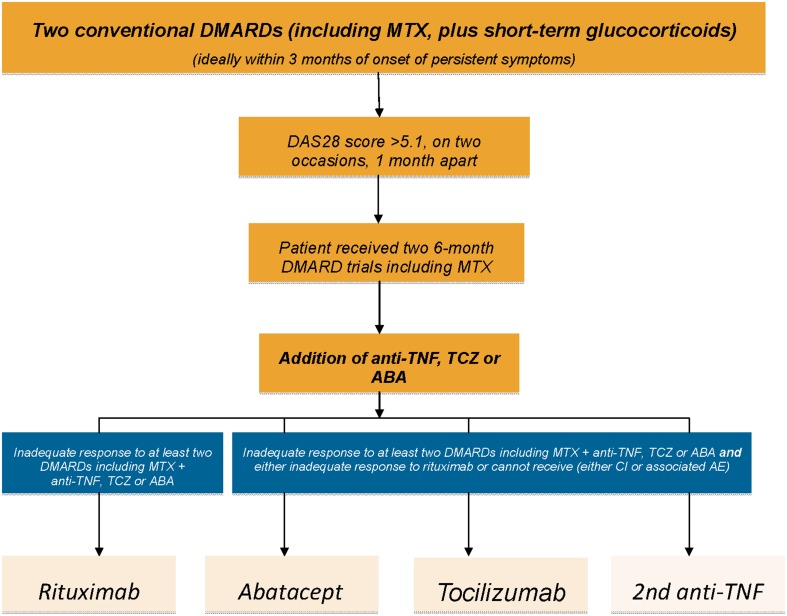 Two conventional DMARDs (including MTX, plus short-term glucocorticoids)

(ideally within 3 months of onset of persistent symptoms)

DAS28 score >5.1, on two occasions, 1 month apart

Patient received two 6-month DMARD trials including MTX

Addition of anti-TNF, TCZ or ABA

Inadequate response to at least two DMARDs including MTX + anti-TNF, TCZ or ABA

Inadequate response to at least two DMARDs including MTX + anti-TNF, TCZ or ABA and either inadequate response to rituximab or cannot receive (either CI or associated AE)

Rituximab

Abatacept

Tocilizumab

2nd anti-TNF